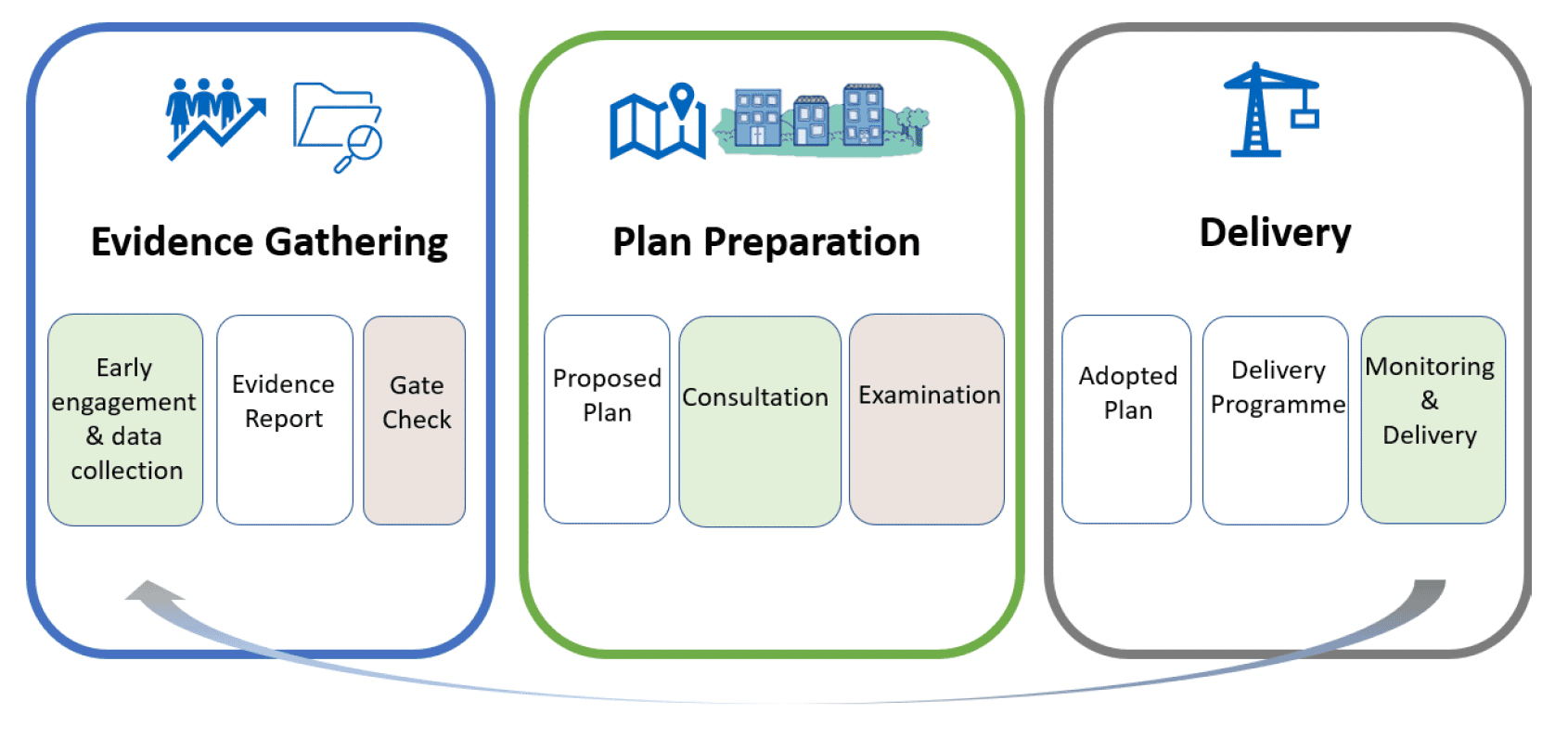 Evidence Gathering

Early engagement & data collection

Evidence Report

Gate Check

Plan Preparation

Proposed Plan

Consultation

Examination

Delivery

Adopted Plan

Delivery Programme

Monitoring & Delivery